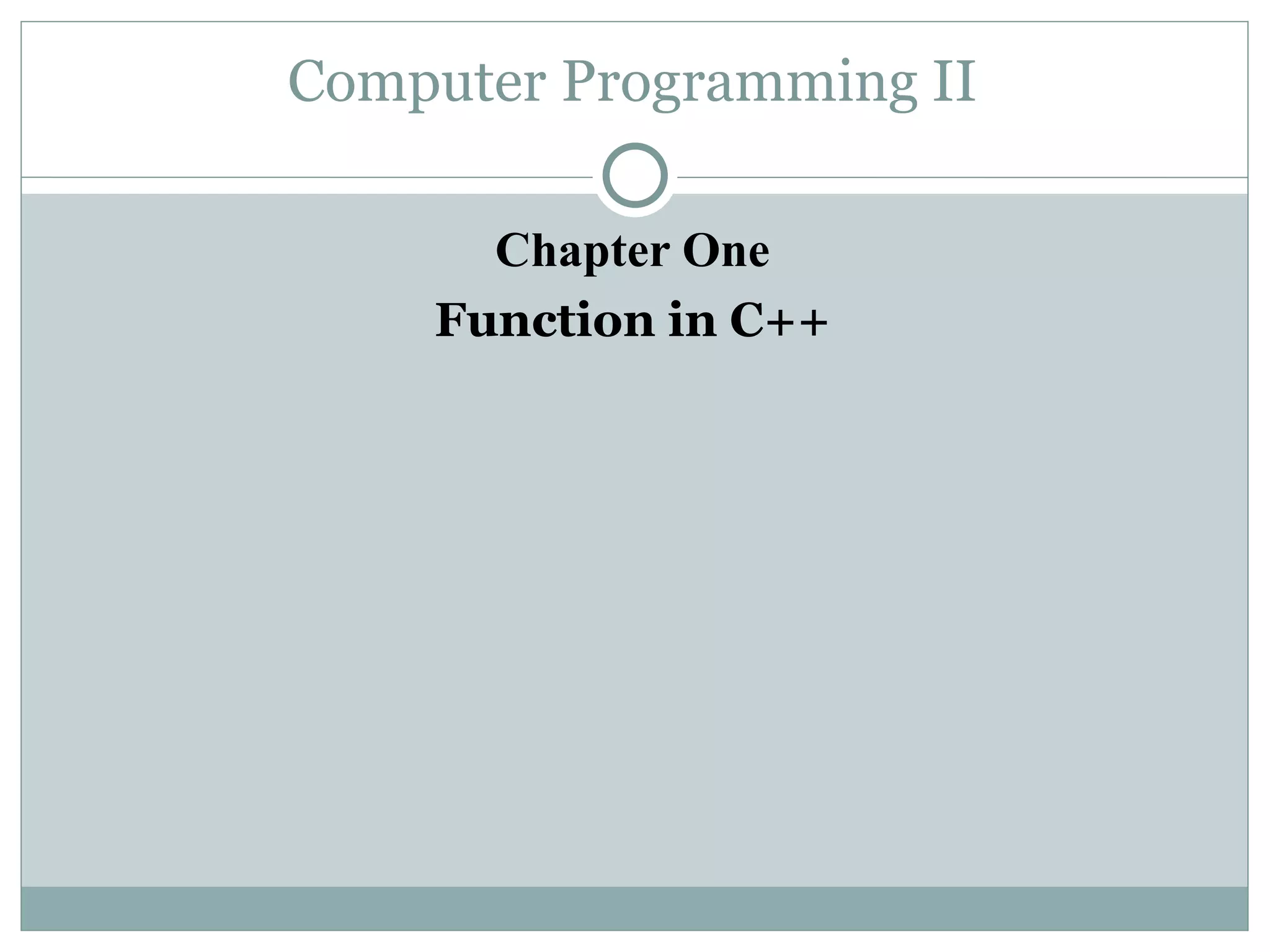 Computer Programming II

Chapter One
Function in C++